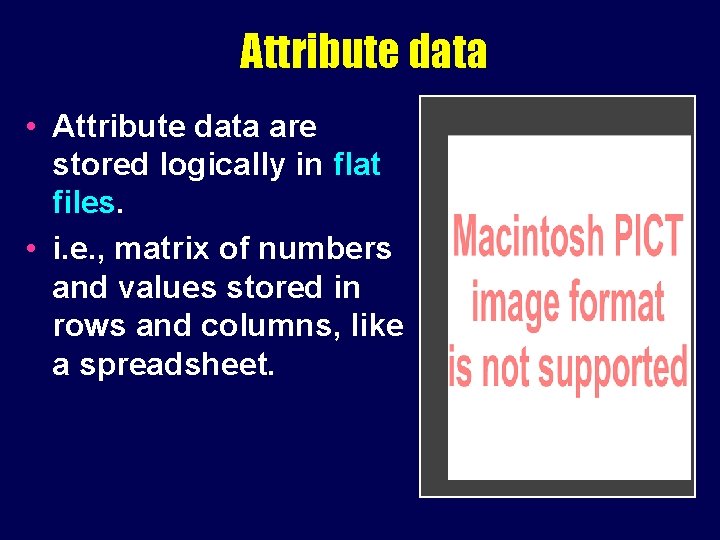 Attribute data

• Attribute data are stored logically in flat files.

• i.e., matrix of numbers and values stored in rows and columns, like a spreadsheet.

Macintosh PICT image format is not supported